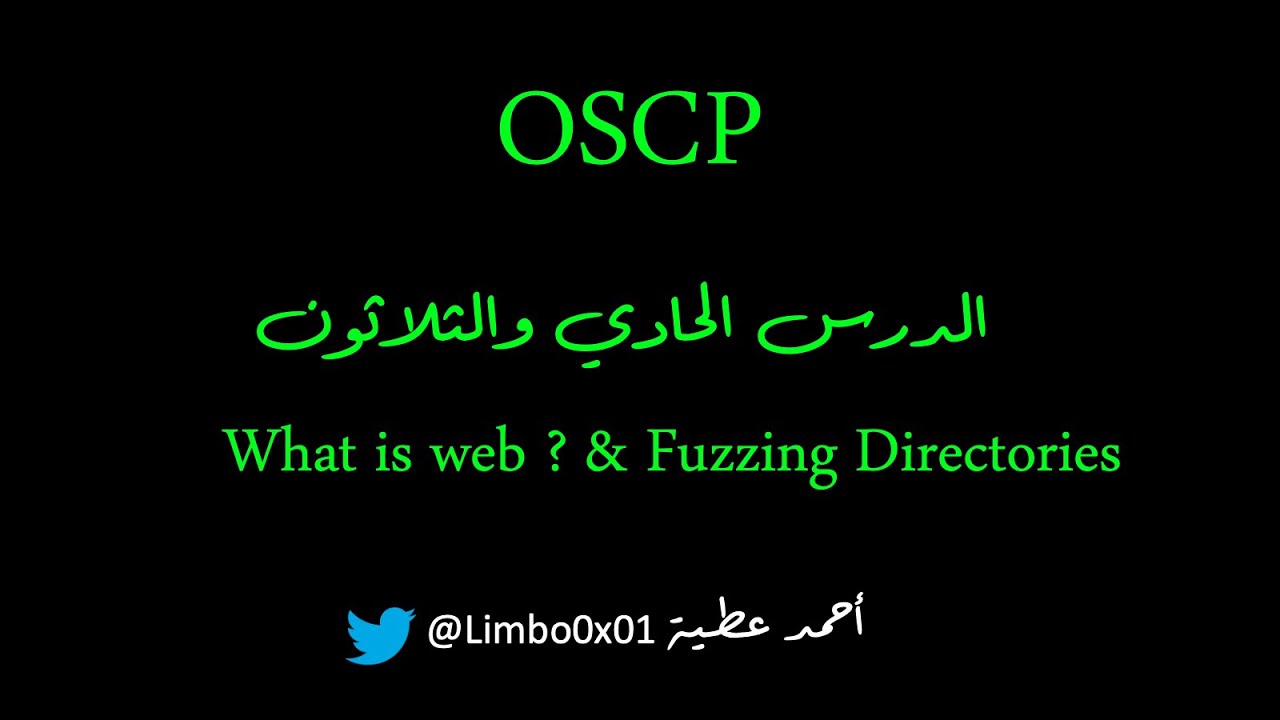 OSCP

الدرس الحادي والثلاثون

What is web ? & Fuzzing Directories

@Limbo0x01 أحمد عطية